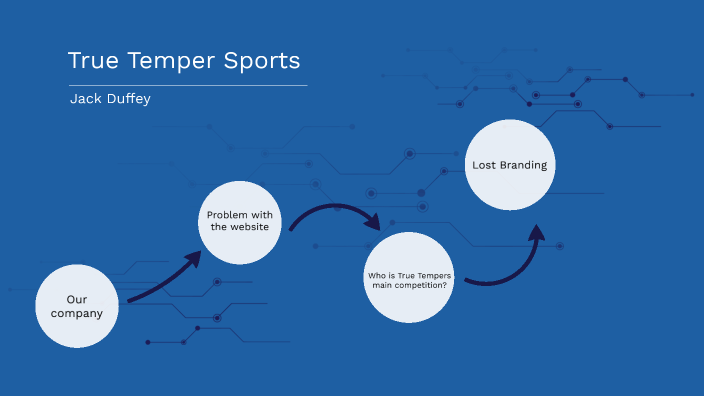 True Temper Sports

Jack Duffey

Our company

Problem with the website

Who is True Tempers main competition?

Lost Branding